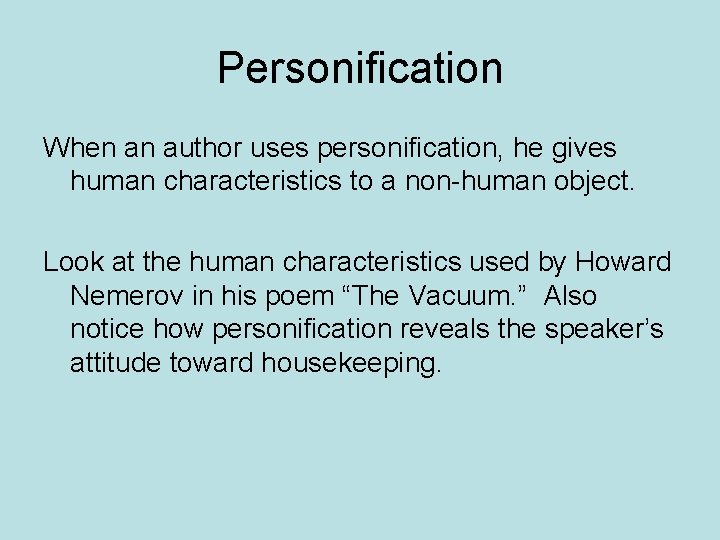 Personification

When an author uses personification, he gives human characteristics to a non-human object.

Look at the human characteristics used by Howard Nemerov in his poem “The Vacuum.” Also notice how personification reveals the speaker’s attitude toward housekeeping.